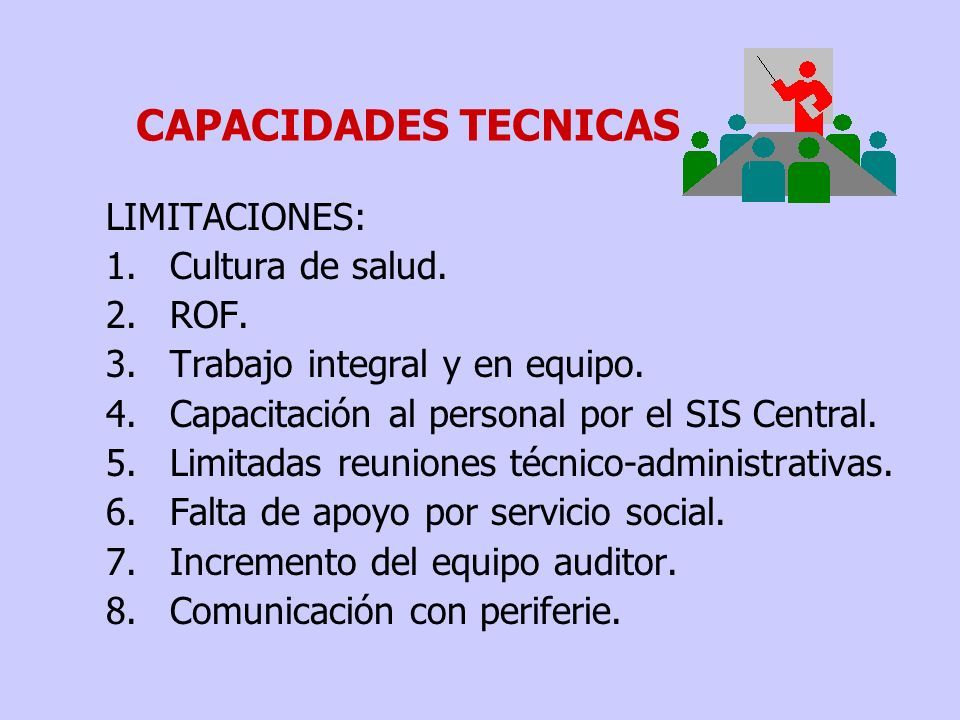 CAPACIDADES TECNICAS

LIMITACIONES:
1. Cultura de salud.
2. ROF.
3. Trabajo integral y en equipo.
4. Capacitación al personal por el SIS Central.
5. Limitadas reuniones técnico-administrativas.
6. Falta de apoyo por servicio social.
7. Incremento del equipo auditor.
8. Comunicación con periferie.